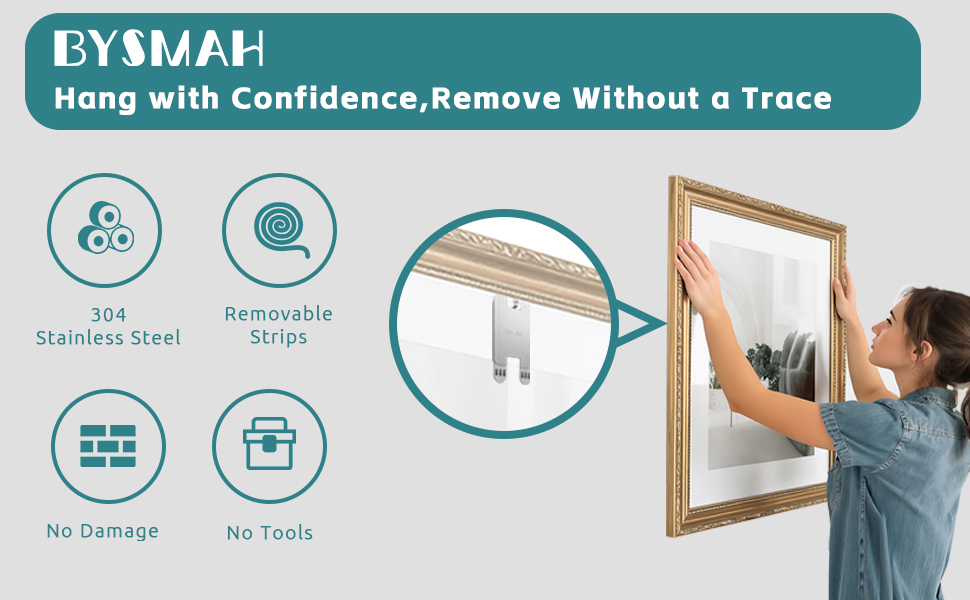 BYSMAH
Hang with Confidence,Remove Without a Trace

304
Stainless Steel

Removable
Strips

No Damage

No Tools